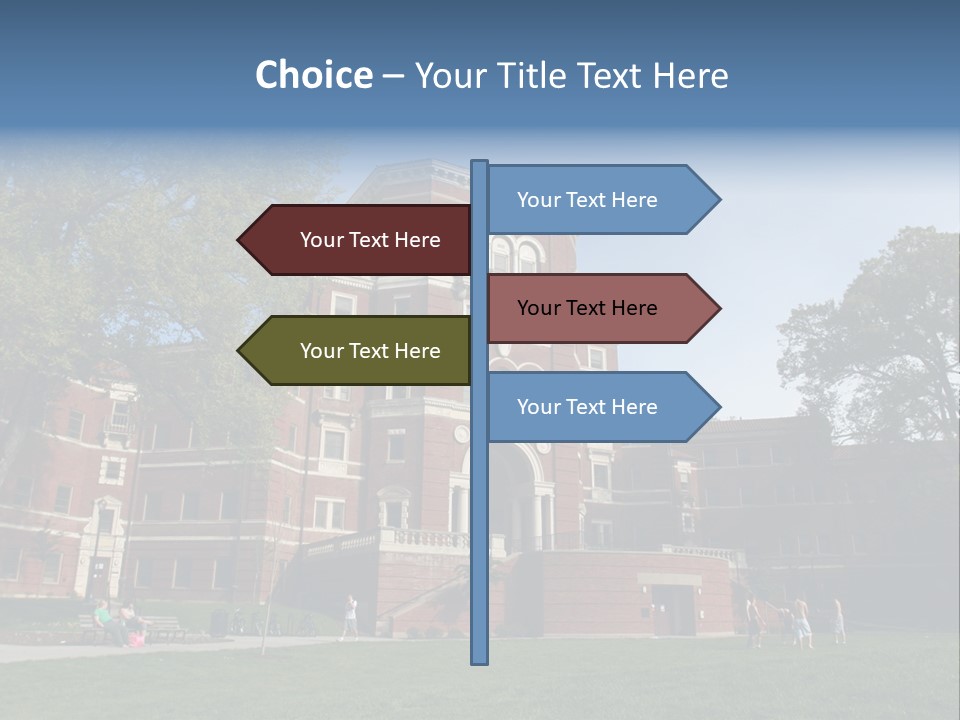 Choice – Your Title Text Here

Your Text Here

Your Text Here

Your Text Here

Your Text Here

Your Text Here